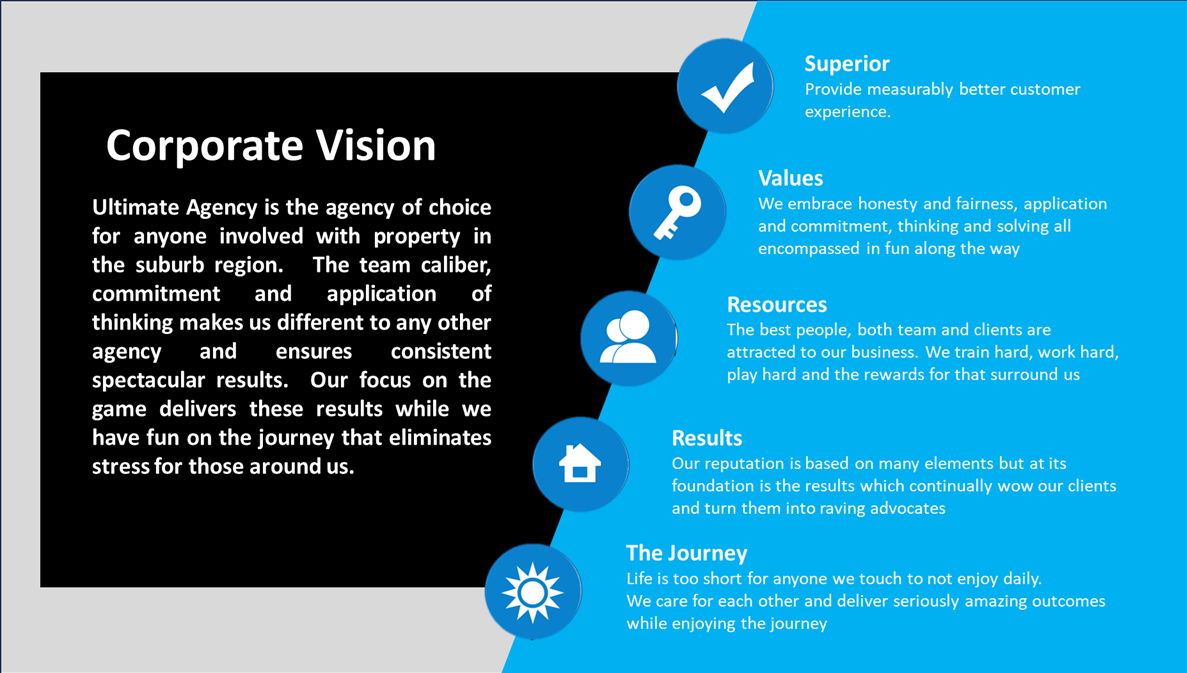 Corporate Vision

Ultimate Agency is the agency of choice for anyone involved with property in the suburb region. The team caliber, commitment and application of thinking makes us different to any other agency and ensures consistent spectacular results. Our focus on the game delivers these results while we have fun on the journey that eliminates stress for those around us.

Superior
Provide measurably better customer experience.

Values
We embrace honesty and fairness, application and commitment, thinking and solving all encompassed in fun along the way

Resources
The best people, both team and clients are attracted to our business. We train hard, work hard, play hard and the rewards for that surround us

Results
Our reputation is based on many elements but at its foundation is the results which continually wow our clients and turn them into raving advocates

The Journey
Life is too short for anyone we touch to not enjoy daily.
We care for each other and deliver seriously amazing outcomes while enjoying the journey